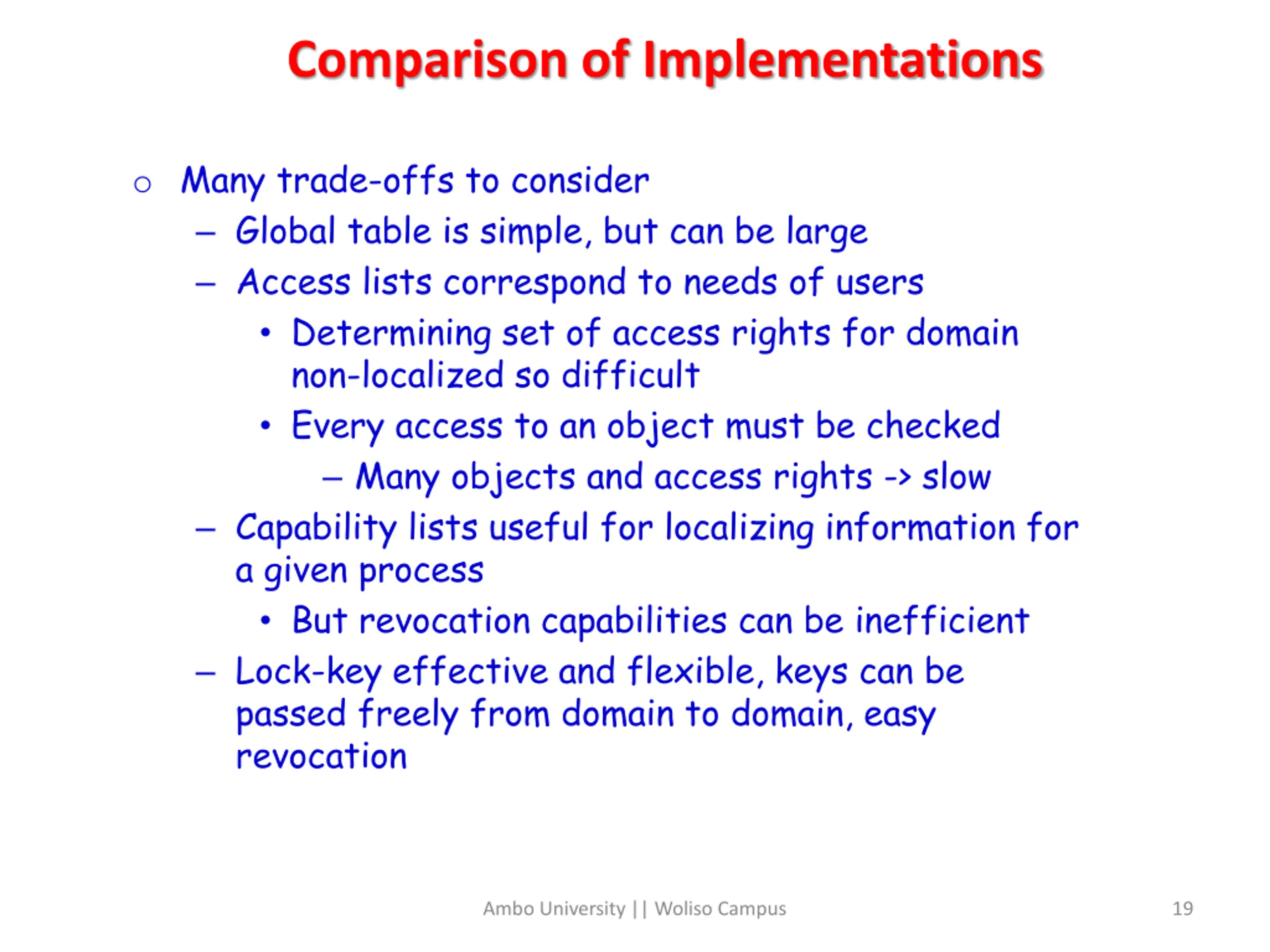 Comparison of Implementations

○ Many trade-offs to consider
– Global table is simple, but can be large
– Access lists correspond to needs of users
• Determining set of access rights for domain non-localized so difficult
• Every access to an object must be checked
– Many objects and access rights -> slow
– Capability lists useful for localizing information for a given process
• But revocation capabilities can be inefficient
– Lock-key effective and flexible, keys can be passed freely from domain to domain, easy revocation

Ambo University || Woliso Campus

19